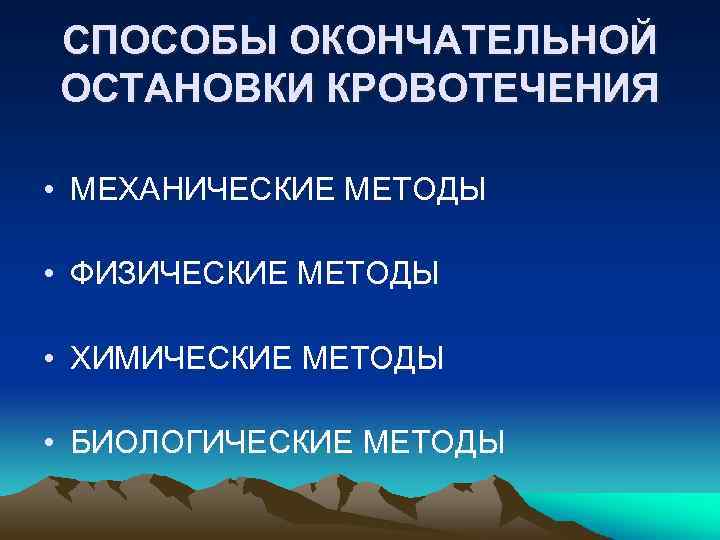 СПОСОБЫ ОКОНЧАТЕЛЬНОЙ ОСТАНОВКИ КРОВОТЕЧЕНИЯ

• МЕХАНИЧЕСКИЕ МЕТОДЫ

• ФИЗИЧЕСКИЕ МЕТОДЫ

• ХИМИЧЕСКИЕ МЕТОДЫ

• БИОЛОГИЧЕСКИЕ МЕТОДЫ